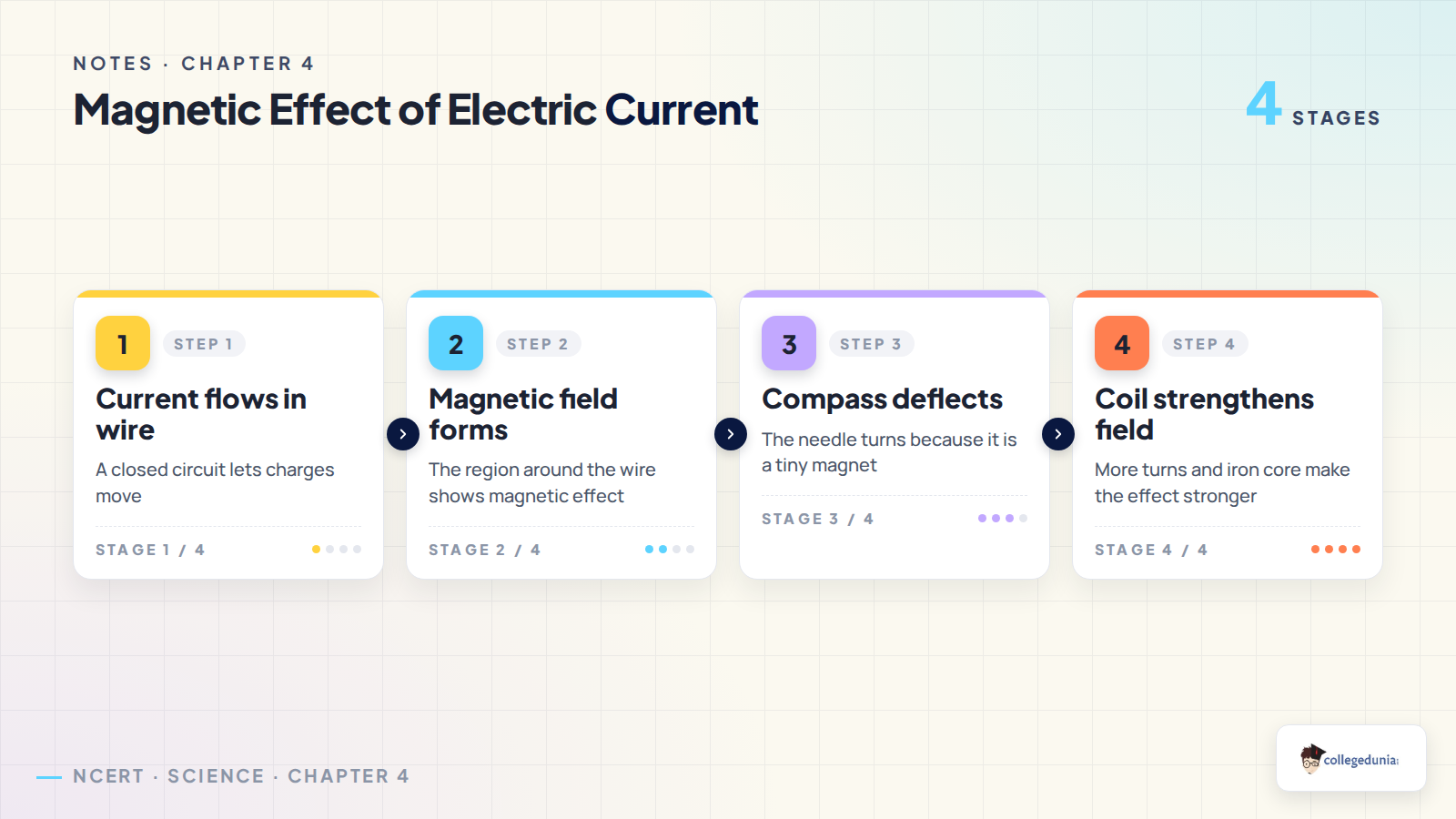 NOTES · CHAPTER 4

Magnetic Effect of Electric Current

4 STAGES

1 STEP 1

Current flows in wire

A closed circuit lets charges move

STAGE 1 / 4

2 STEP 2

Magnetic field forms

The region around the wire shows magnetic effect

STAGE 2 / 4

3 STEP 3

Compass deflects

The needle turns because it is a tiny magnet

STAGE 3 / 4

4 STEP 4

Coil strengthens field

More turns and iron core make the effect stronger

STAGE 4 / 4

NCERT · SCIENCE · CHAPTER 4

collegedunia